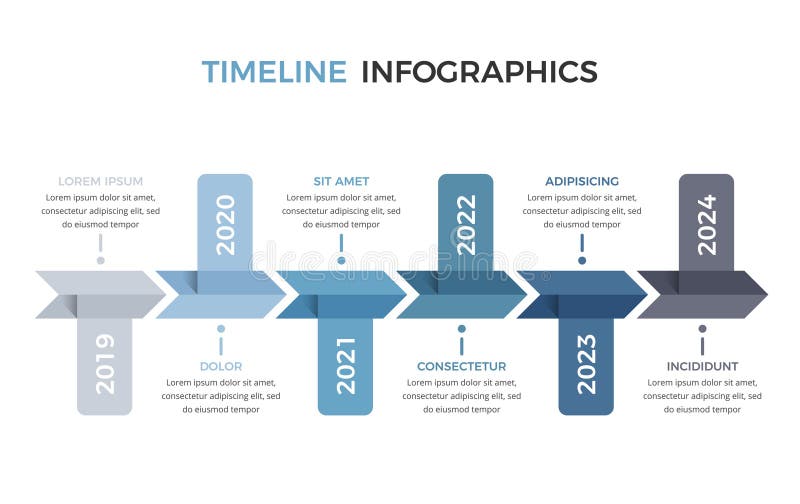 TIMELINE INFOGRAPHICS

LOREM IPSUM
Lorem ipsum dolor sit amet, consectetur adipiscing elit, sed do eiusmod tempor

2019

2020

DOLOR
Lorem ipsum dolor sit amet, consectetur adipiscing elit, sed do eiusmod tempor

SIT AMET
Lorem ipsum dolor sit amet, consectetur adipiscing elit, sed do eiusmod tempor

2021

2022

CONSECTETUR
Lorem ipsum dolor sit amet, consectetur adipiscing elit, sed do eiusmod tempor

ADIPISICING
Lorem ipsum dolor sit amet, consectetur adipiscing elit, sed do eiusmod tempor

2023

2024

INCIDIDUNT
Lorem ipsum dolor sit amet, consectetur adipiscing elit, sed do eiusmod tempor

dreamstime